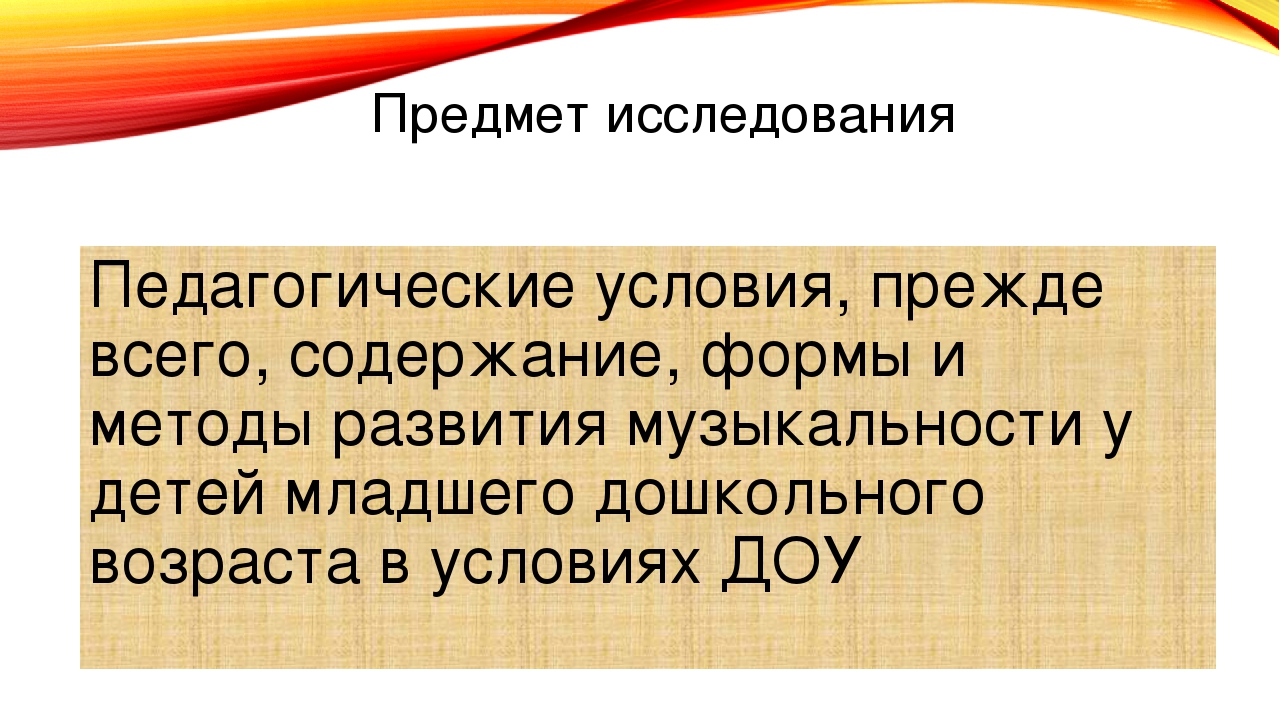 Предмет исследования

Педагогические условия, прежде всего, содержание, формы и методы развития музыкальности у детей младшего дошкольного возраста в условиях ДОУ